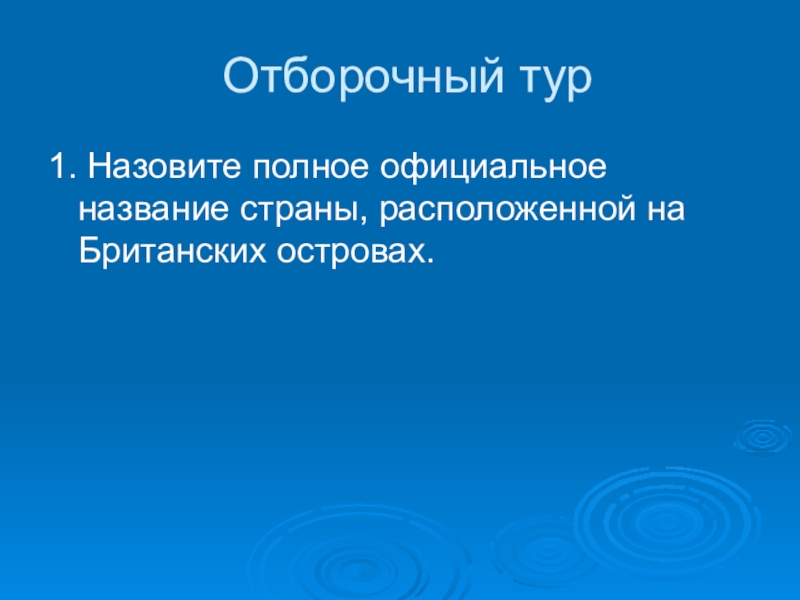 Отборочный тур

1. Назовите полное официальное название страны, расположенной на Британских островах.